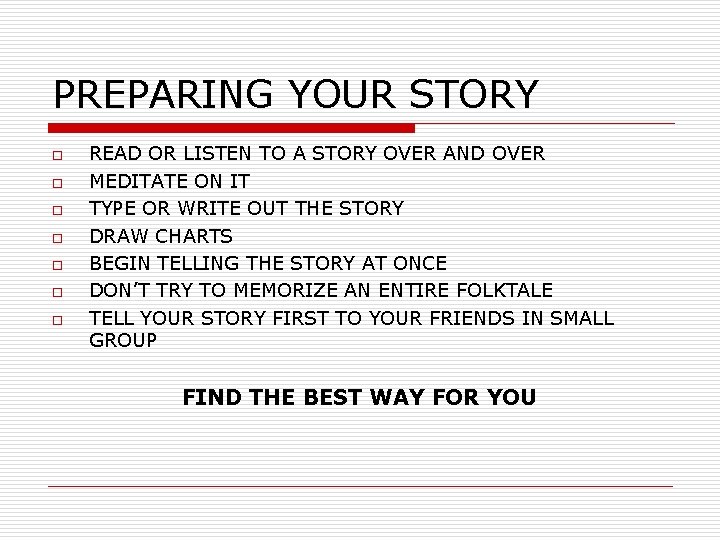 PREPARING YOUR STORY

- READ OR LISTEN TO A STORY OVER AND OVER
- MEDITATE ON IT
- TYPE OR WRITE OUT THE STORY
- DRAW CHARTS
- BEGIN TELLING THE STORY AT ONCE
- DON'T TRY TO MEMORIZE AN ENTIRE FOLKTALE
- TELL YOUR STORY FIRST TO YOUR FRIENDS IN SMALL GROUP

FIND THE BEST WAY FOR YOU